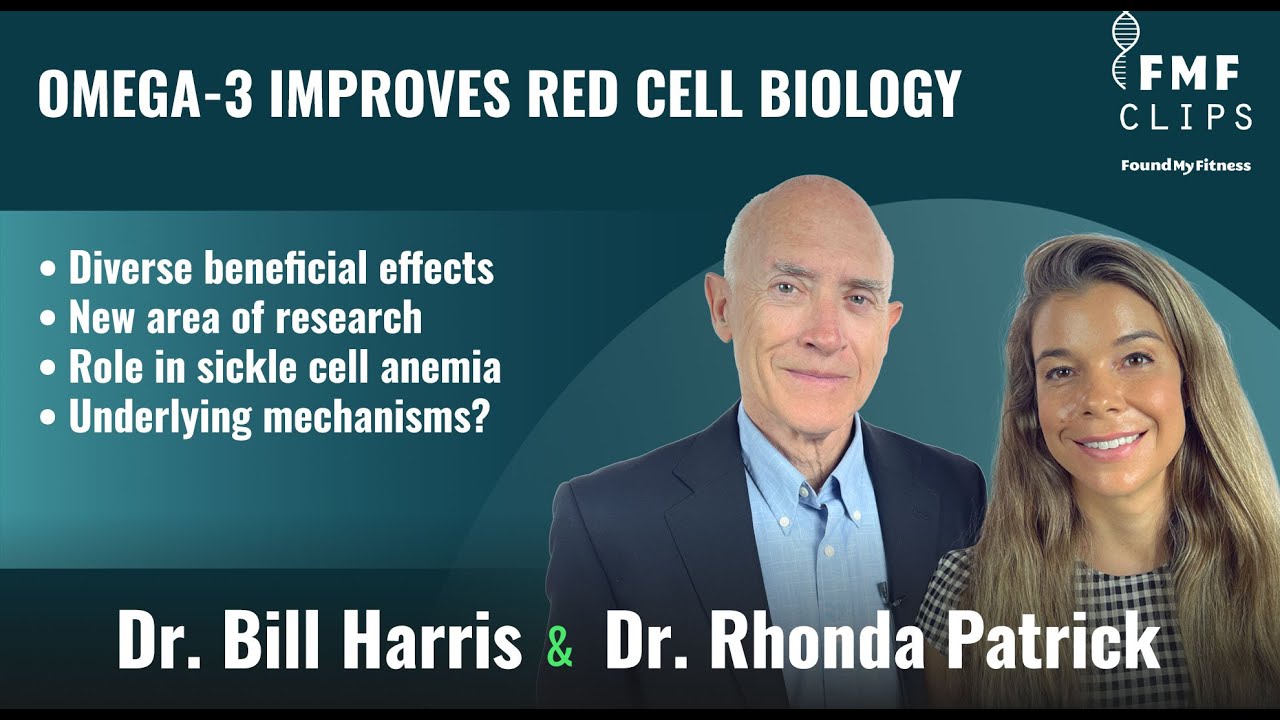 OMEGA-3 IMPROVES RED CELL BIOLOGY

FMF
CLIPS
FoundMyFitness

• Diverse beneficial effects
• New area of research
• Role in sickle cell anemia
• Underlying mechanisms?

Dr. Bill Harris & Dr. Rhonda Patrick